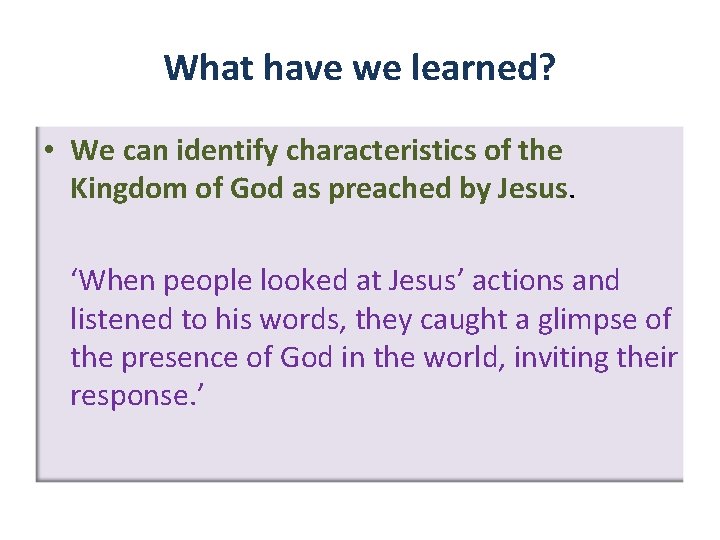 What have we learned?

• We can identify characteristics of the Kingdom of God as preached by Jesus.

‘When people looked at Jesus’ actions and listened to his words, they caught a glimpse of the presence of God in the world, inviting their response.’